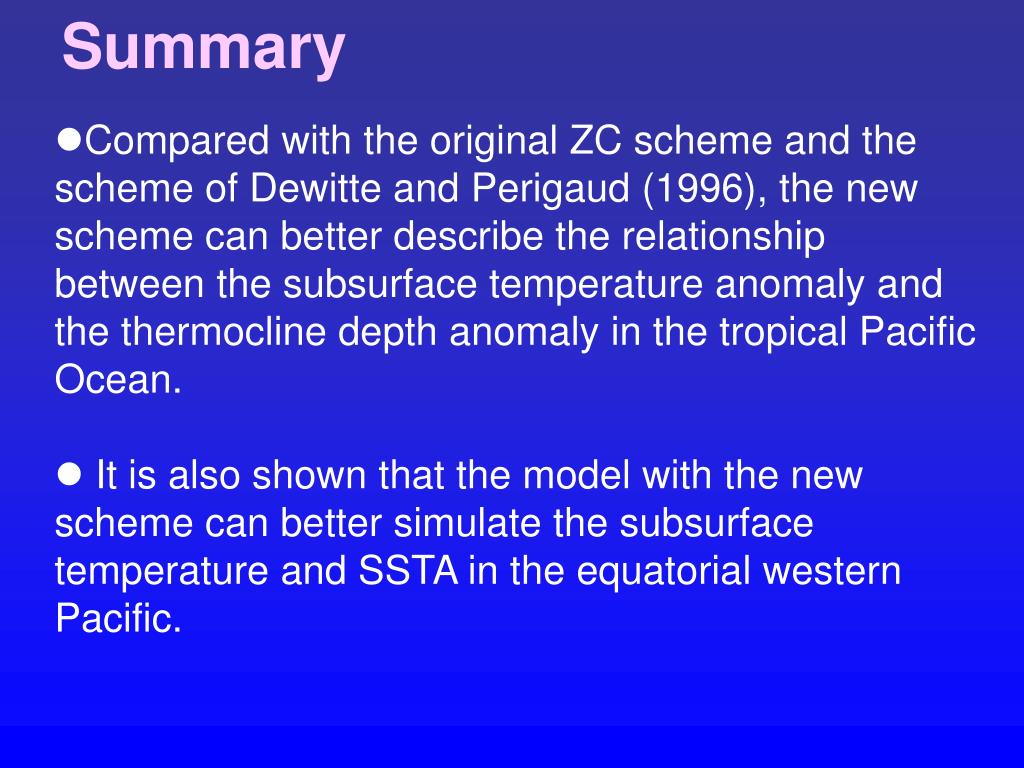 Summary

●Compared with the original ZC scheme and the scheme of Dewitte and Perigaud (1996), the new scheme can better describe the relationship between the subsurface temperature anomaly and the thermocline depth anomaly in the tropical Pacific Ocean.

● It is also shown that the model with the new scheme can better simulate the subsurface temperature and SSTA in the equatorial western Pacific.